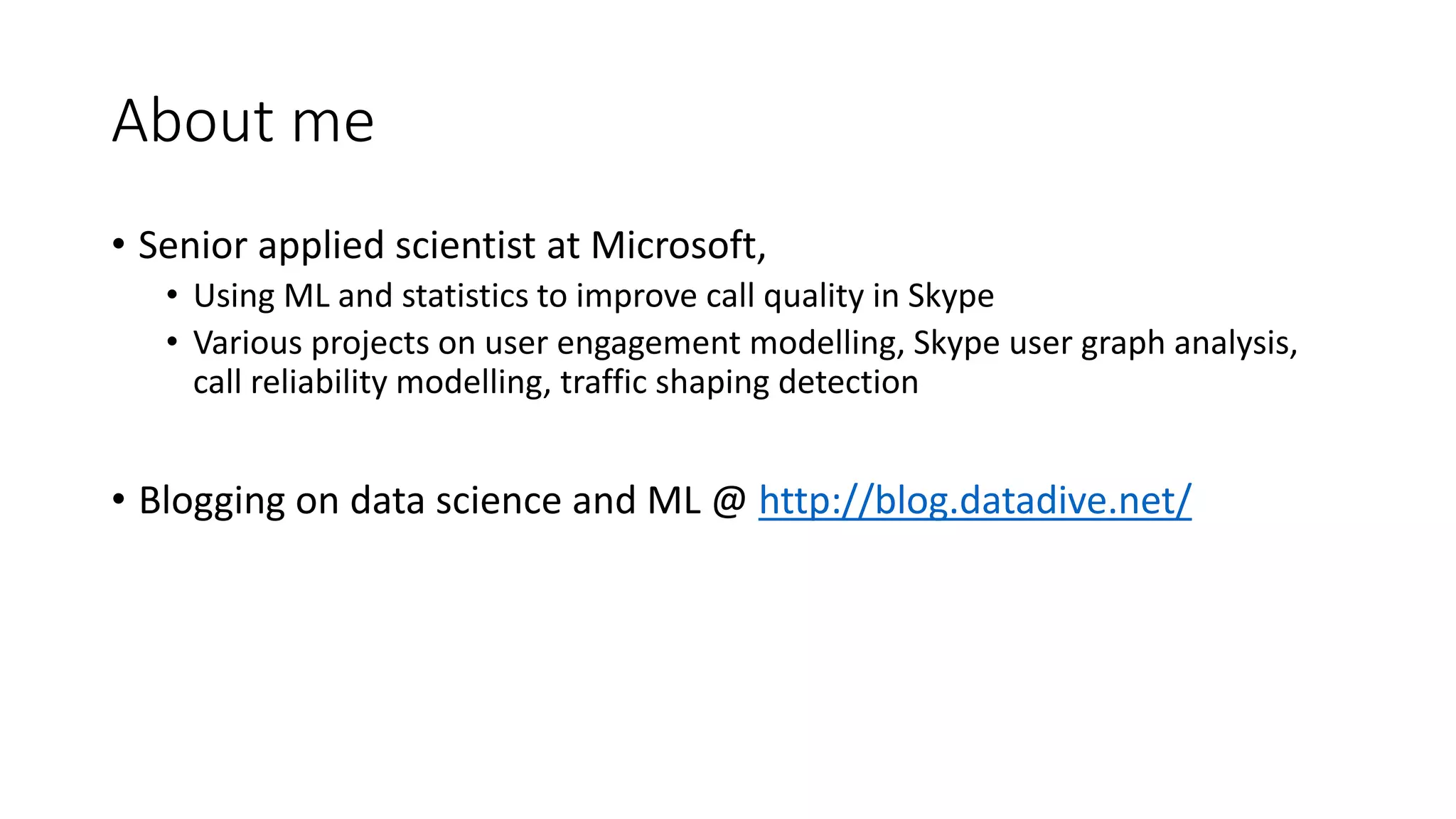 About me

• Senior applied scientist at Microsoft,
  • Using ML and statistics to improve call quality in Skype
  • Various projects on user engagement modelling, Skype user graph analysis, call reliability modelling, traffic shaping detection

• Blogging on data science and ML @ http://blog.datadive.net/